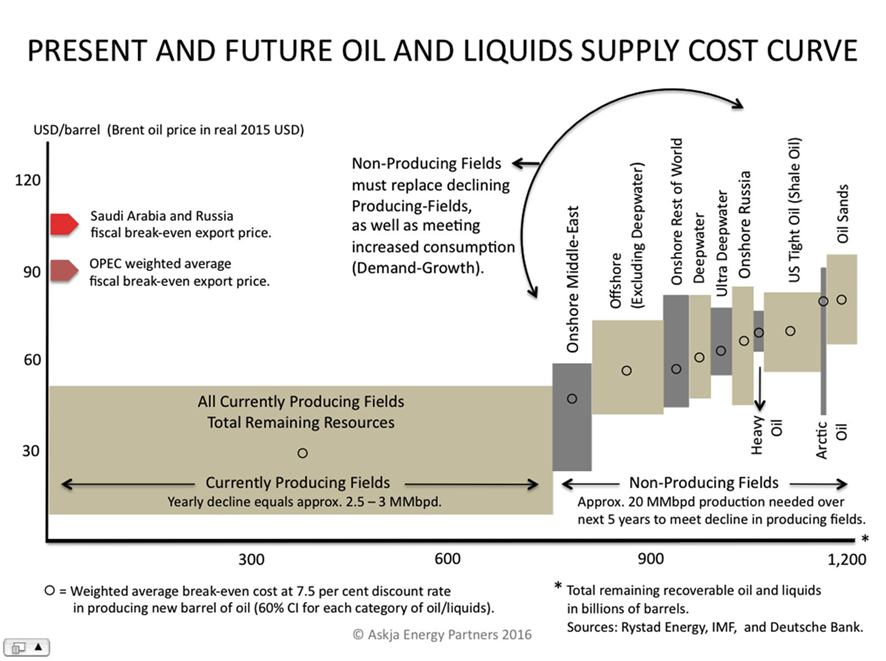 PRESENT AND FUTURE OIL AND LIQUIDS SUPPLY COST CURVE

USD/barrel (Brent oil price in real 2015 USD)

120

90

60

30

Saudi Arabia and Russia fiscal break-even export price.

OPEC weighted average fiscal break-even export price.

Non-Producing Fields must replace declining Producing-Fields, as well as meeting increased consumption (Demand-Growth).

Onshore Middle-East

Offshore (Excluding Deepwater)

Onshore Rest of World

Deepwater

Ultra Deepwater

Onshore Russia

US Tight Oil (Shale Oil)

Oil Sands

Heavy Oil

Arctic Oil

All Currently Producing Fields
Total Remaining Resources

Currently Producing Fields
Yearly decline equals approx. 2.5 – 3 MMbpd.

Non-Producing Fields
Approx. 20 MMbpd production needed over next 5 years to meet decline in producing fields.

300 600 900 1,200 *

○ = Weighted average break-even cost at 7.5 per cent discount rate in producing new barrel of oil (60% CI for each category of oil/liquids).

* Total remaining recoverable oil and liquids in billions of barrels.
Sources: Rystad Energy, IMF, and Deutsche Bank.

© Askja Energy Partners 2016